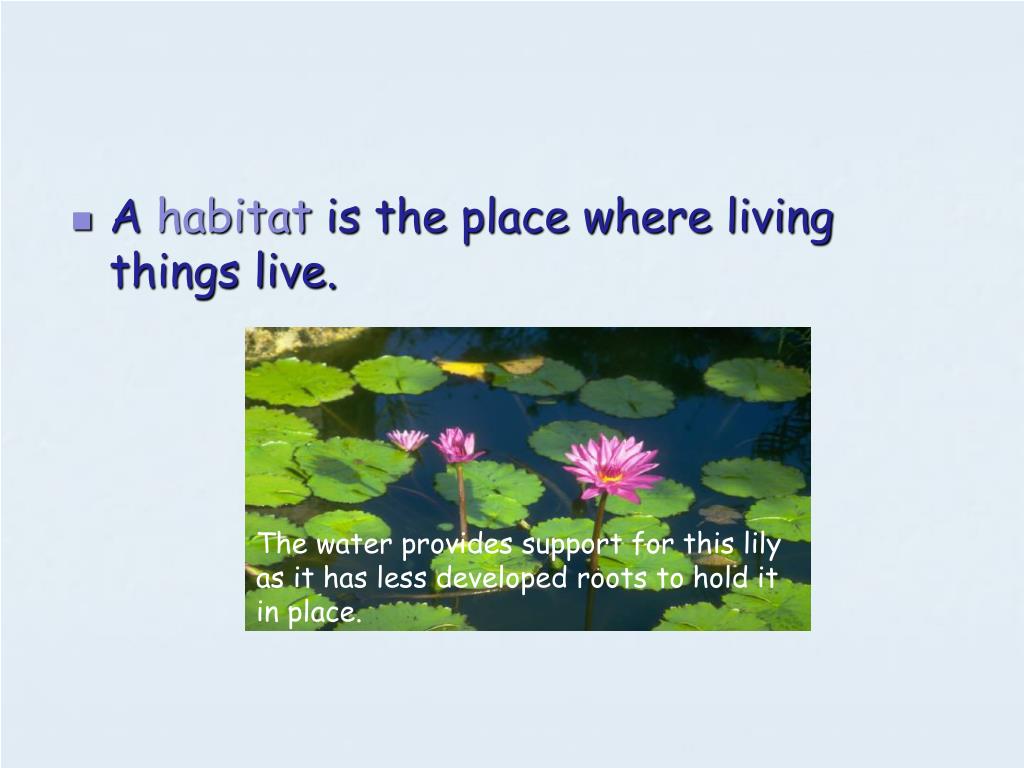 A habitat is the place where living things live.

The water provides support for this lily as it has less developed roots to hold it in place.